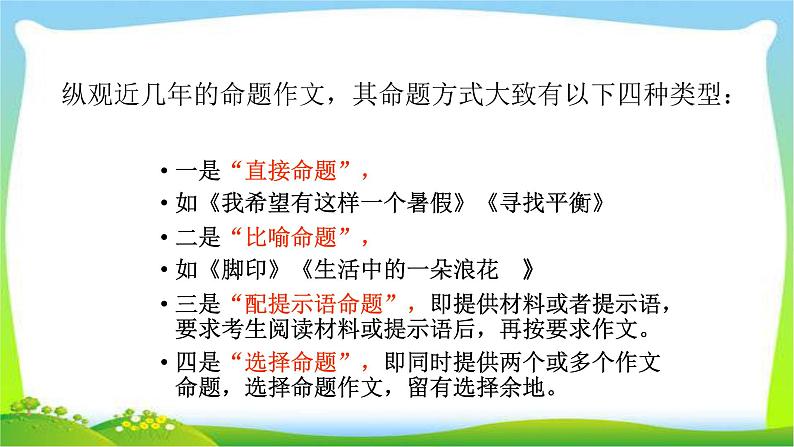 纵观近几年的命题作文，其命题方式大致有以下四种类型：

• 一是“直接命题”，
• 如《我希望有这样一个暑假》《寻找平衡》
• 二是“比喻命题”，
• 如《脚印》《生活中的一朵浪花 》
• 三是“配提示语命题”，即提供材料或者提示语，要求考生阅读材料或提示语后，再按要求作文。
• 四是“选择命题”，即同时提供两个或多个作文命题，选择命题作文，留有选择余地。